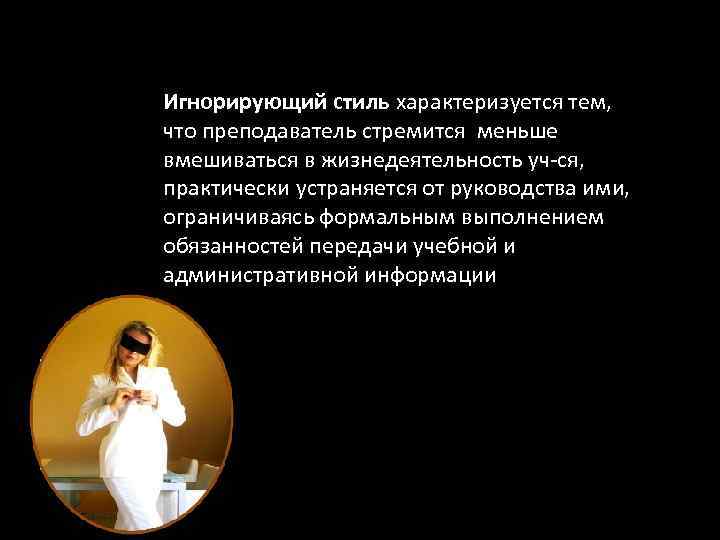 Игнорирующий стиль характеризуется тем, что преподаватель стремится меньше вмешиваться в жизнедеятельность уч-ся, практически устраняется от руководства ими, ограничиваясь формальным выполнением обязанностей передачи учебной и административной информации